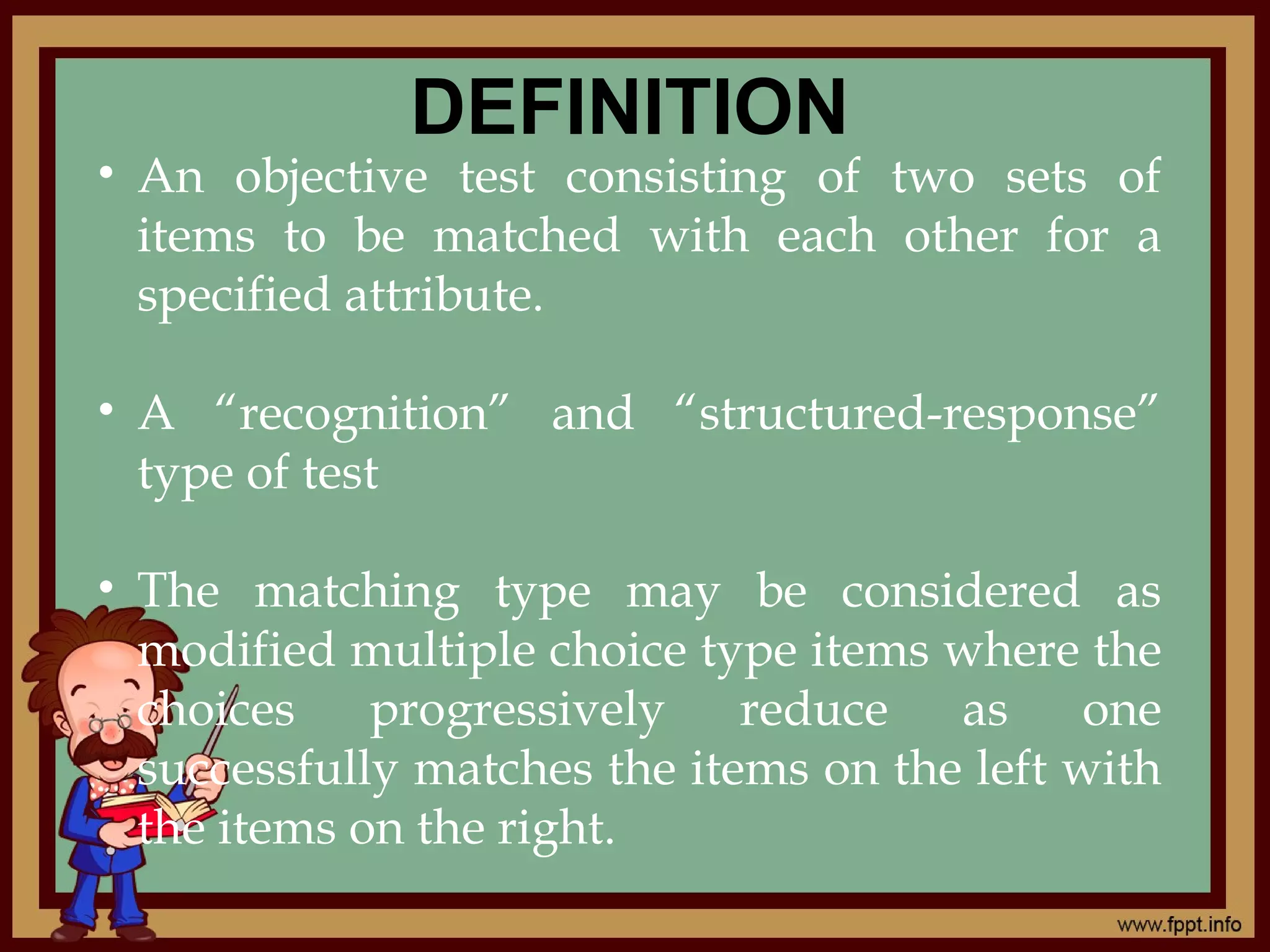 DEFINITION

• An objective test consisting of two sets of items to be matched with each other for a specified attribute.

• A “recognition” and “structured-response” type of test

• The matching type may be considered as modified multiple choice type items where the choices progressively reduce as one successfully matches the items on the left with the items on the right.

www.fppt.info